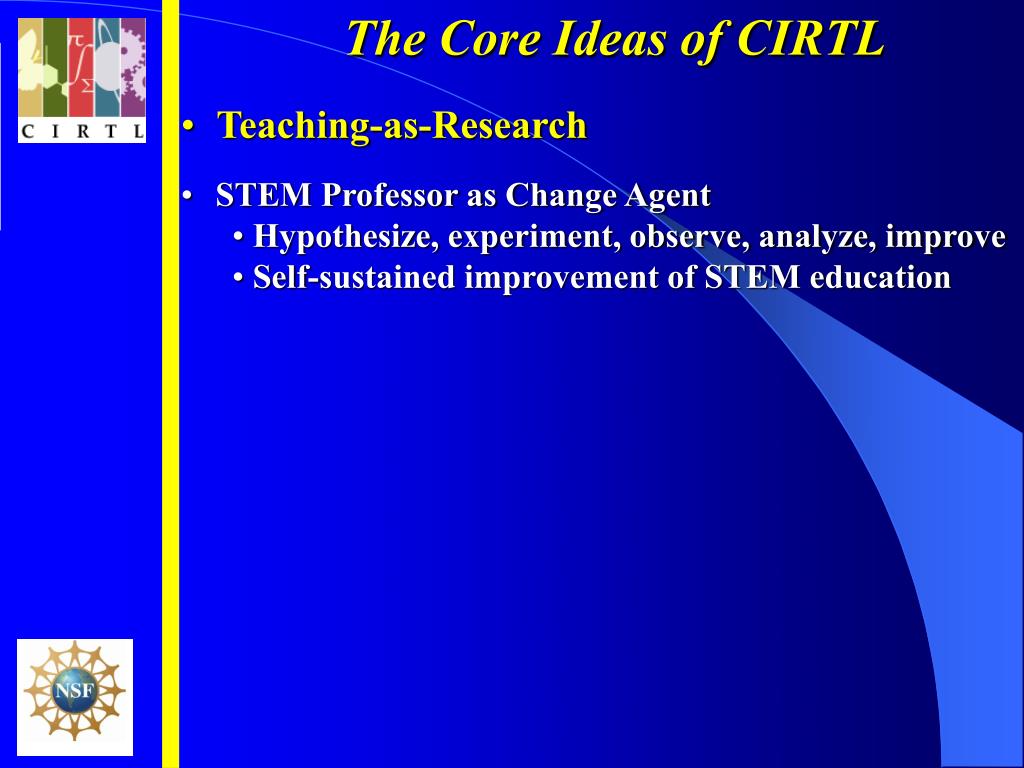 C I R T L

The Core Ideas of CIRTL

• Teaching-as-Research

• STEM Professor as Change Agent
• Hypothesize, experiment, observe, analyze, improve
• Self-sustained improvement of STEM education

NSF